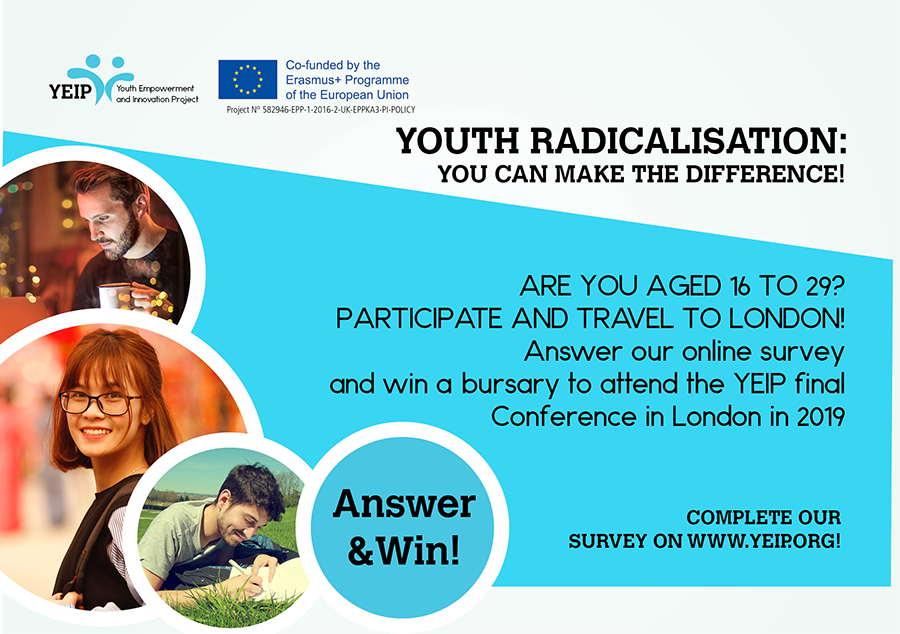 YEIP Youth Empowerment and Innovation Project

Co-funded by the Erasmus+ Programme of the European Union

Project N° 582946-EPP-1-2016-2-UK-EPPKA3-PI-POLICY

YOUTH RADICALISATION: YOU CAN MAKE THE DIFFERENCE!

ARE YOU AGED 16 TO 29? PARTICIPATE AND TRAVEL TO LONDON! Answer our online survey and win a bursary to attend the YEIP final Conference in London in 2019

Answer &Win!

COMPLETE OUR SURVEY ON WWW.YEIP.ORG!